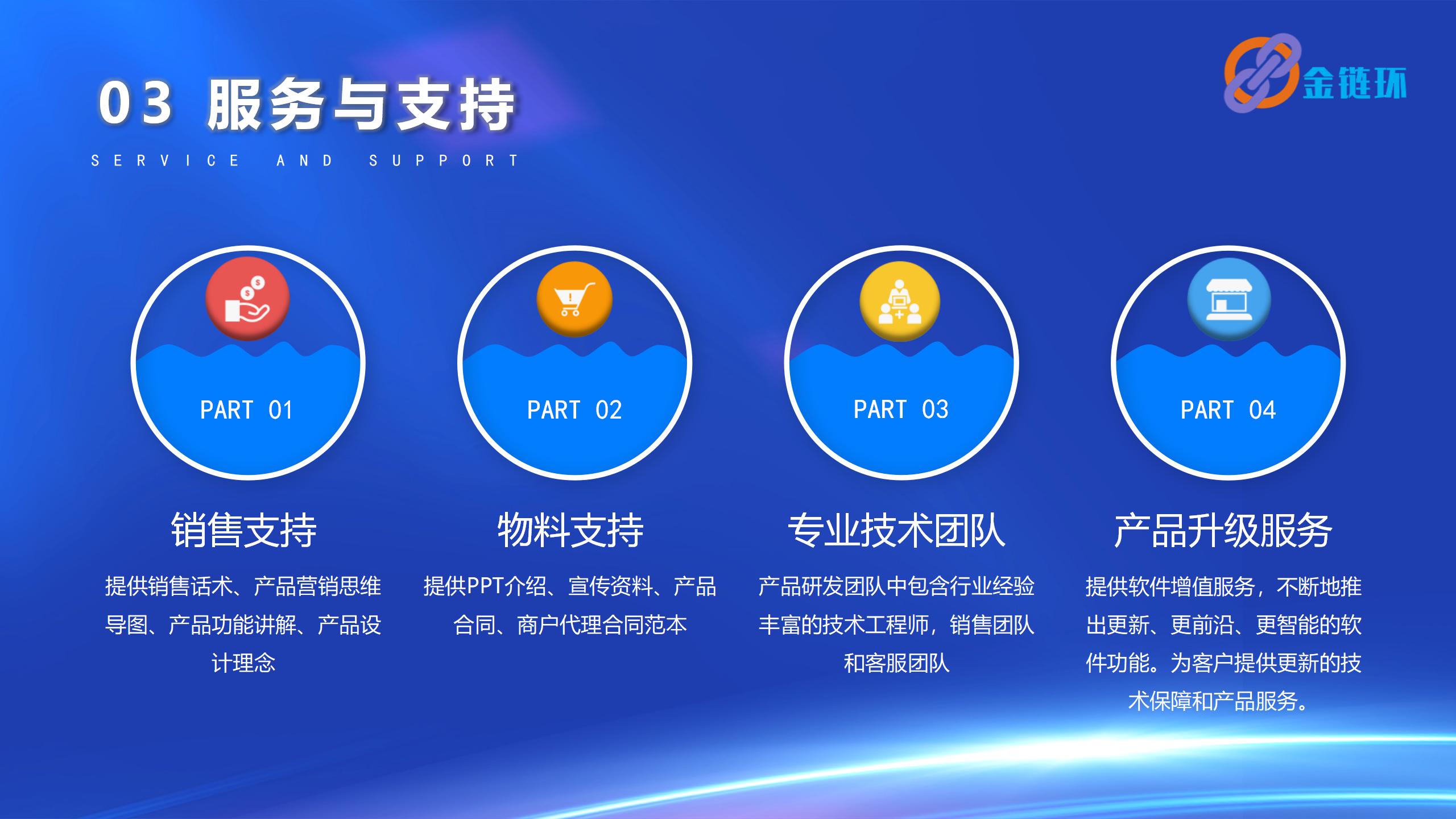 03 服务与支持

SERVICE AND SUPPORT

金链环

PART 01

销售支持

提供销售话术、产品营销思维导图、产品功能讲解、产品设计理念

PART 02

物料支持

提供PPT介绍、宣传资料、产品合同、商户代理合同范本

PART 03

专业技术团队

产品研发团队中包含行业经验丰富的技术工程师，销售团队和客服团队

PART 04

产品升级服务

提供软件增值服务，不断地推出更新、更前沿、更智能的软件功能。为客户提供更新的技术保障和产品服务。